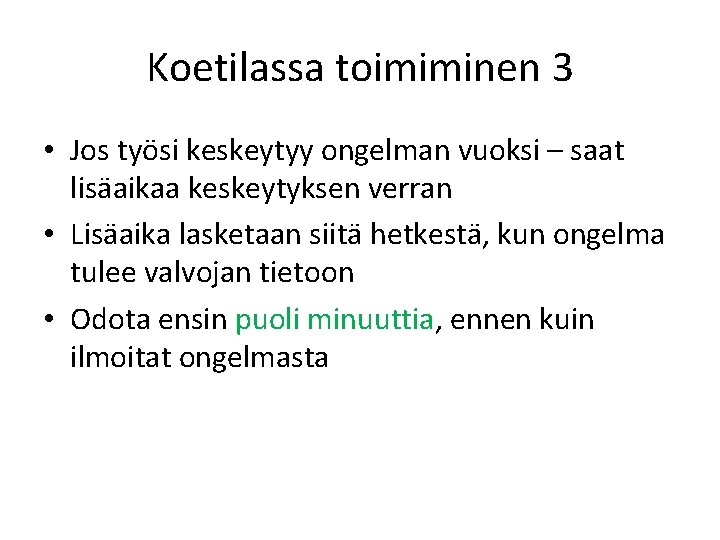 Koetilassa toimiminen 3

• Jos työsi keskeytyy ongelman vuoksi – saat lisäaikaa keskeytyksen verran
• Lisäaika lasketaan siitä hetkestä, kun ongelma tulee valvojan tietoon
• Odota ensin puoli minuuttia, ennen kuin ilmoitat ongelmasta